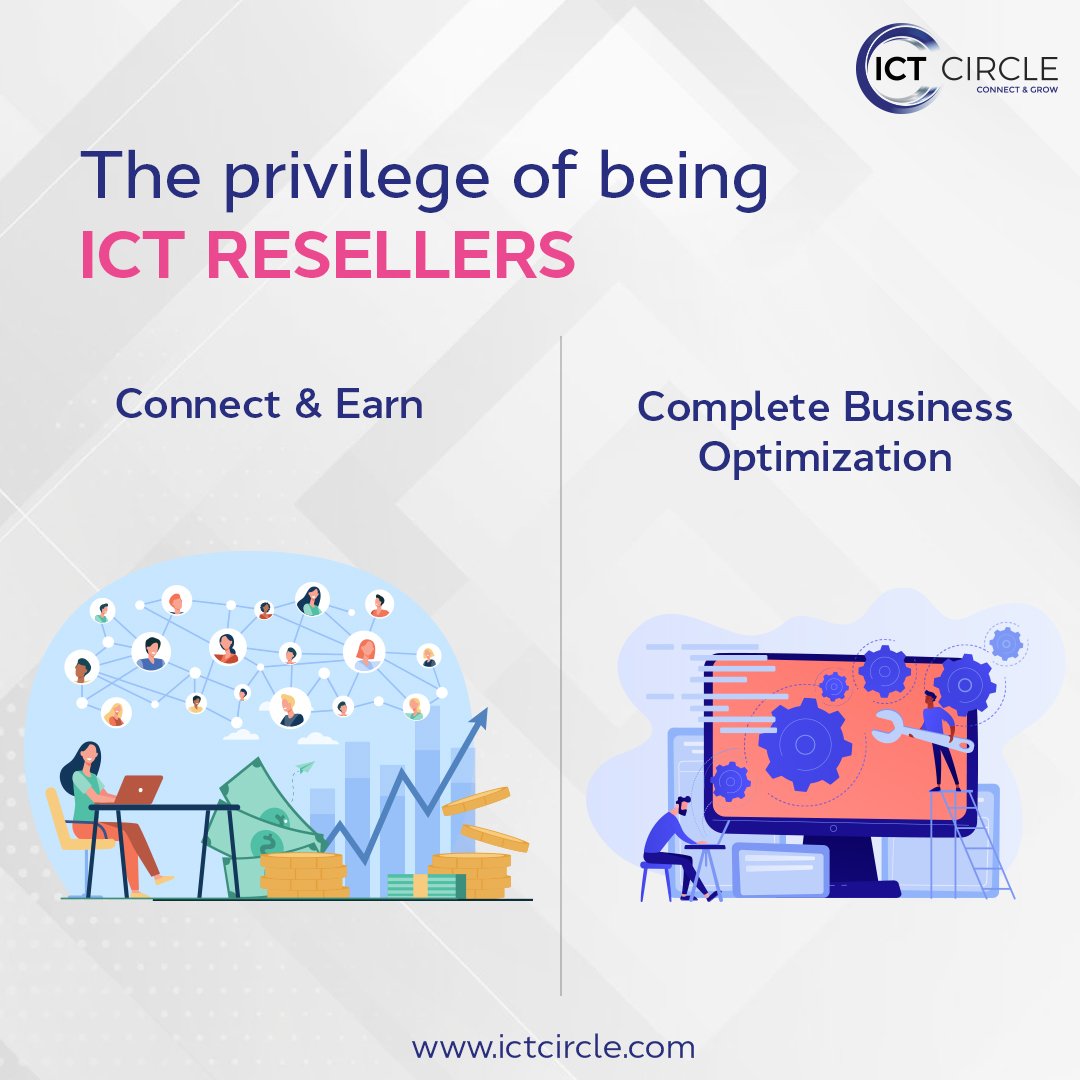 ICT CIRCLE
CONNECT & GROW

The privilege of being
ICT RESELLERS

Connect & Earn

Complete Business Optimization

www.ictcircle.com